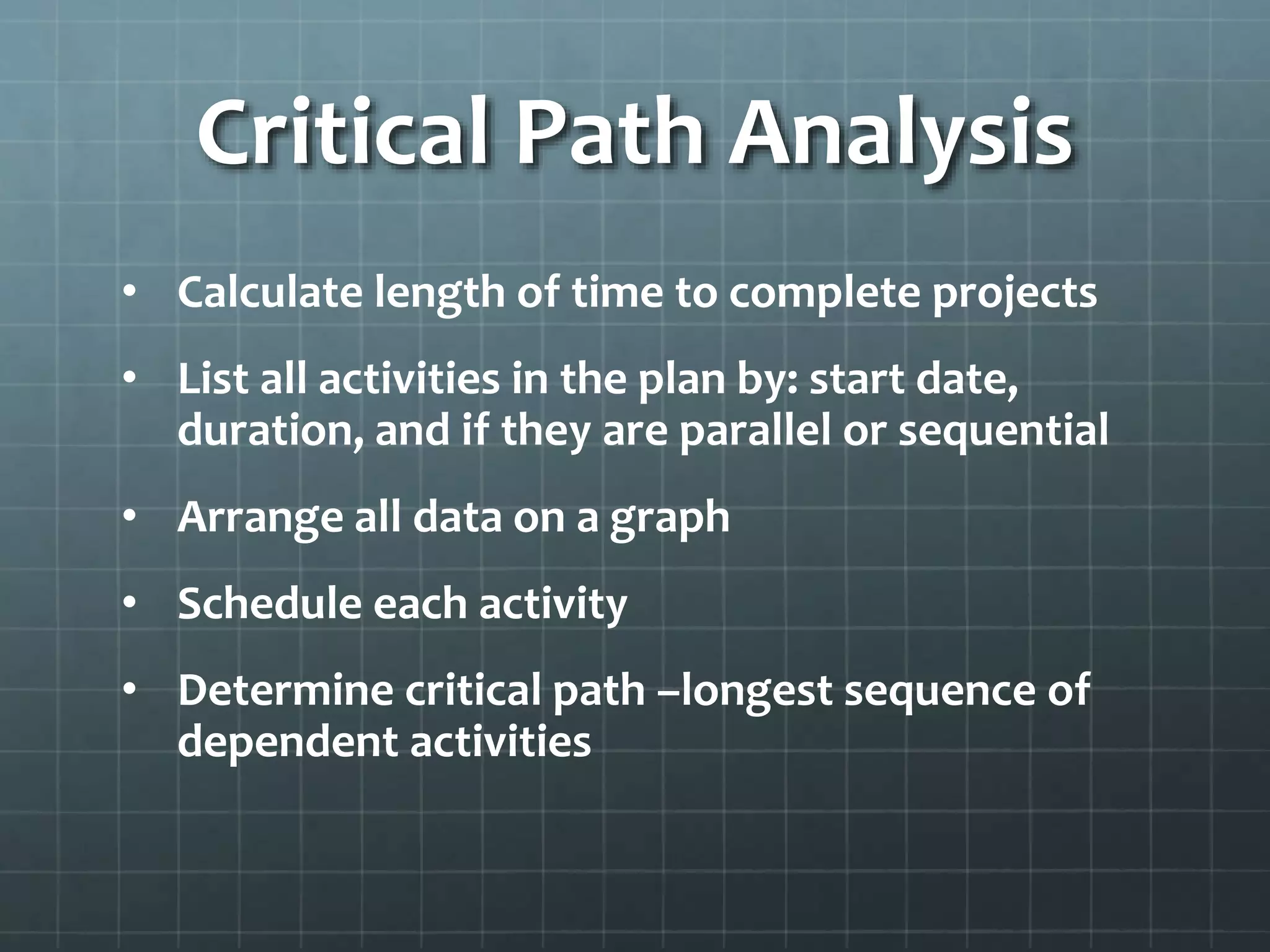 Critical Path Analysis

• Calculate length of time to complete projects

• List all activities in the plan by: start date, duration, and if they are parallel or sequential

• Arrange all data on a graph

• Schedule each activity

• Determine critical path –longest sequence of dependent activities